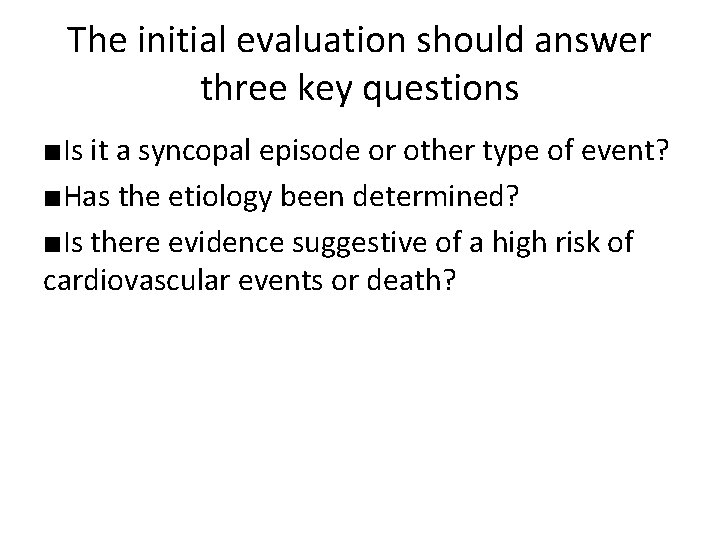 The initial evaluation should answer three key questions

■Is it a syncopal episode or other type of event?

■Has the etiology been determined?

■Is there evidence suggestive of a high risk of cardiovascular events or death?